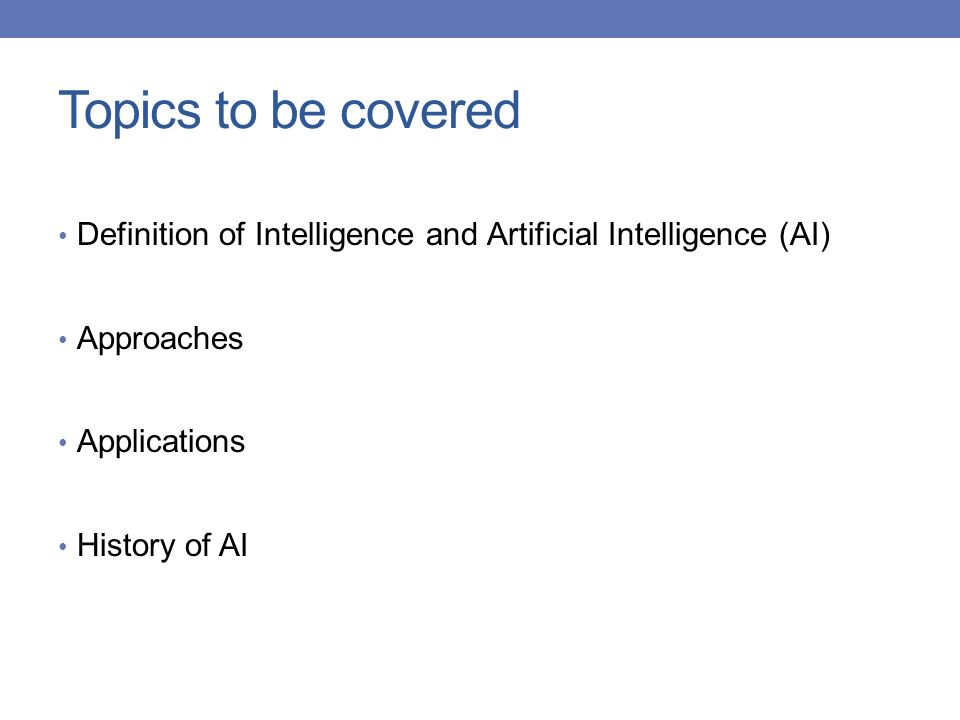 Topics to be covered

• Definition of Intelligence and Artificial Intelligence (AI)

• Approaches

• Applications

• History of AI